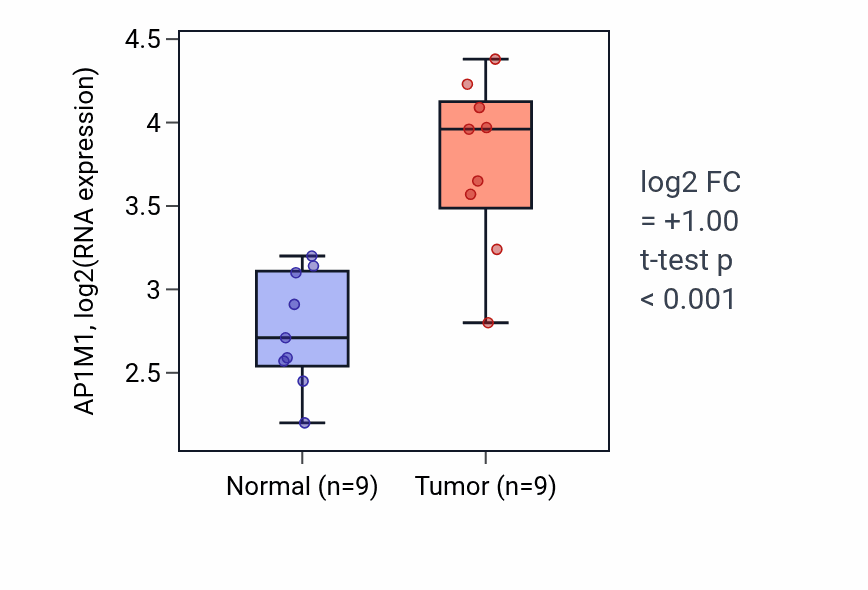 AP1M1, log2(RNA expression)

4.5
4
3.5
3
2.5

Normal (n=9)
Tumor (n=9)

log2 FC
= +1.00
t-test p
< 0.001